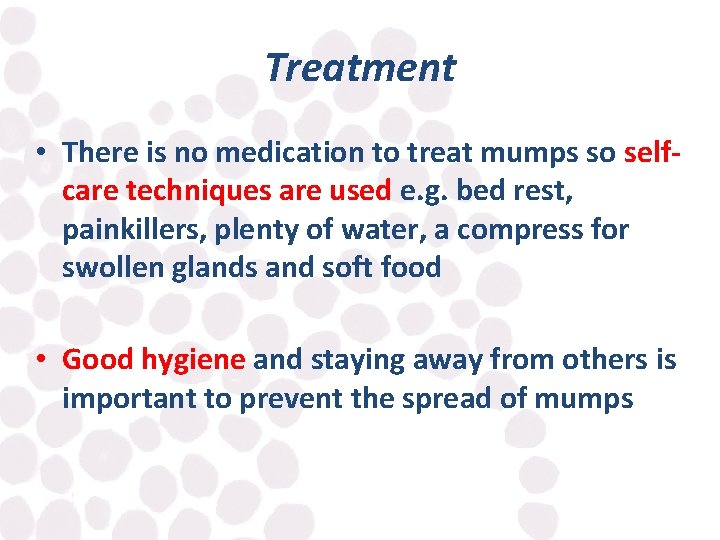 Treatment

• There is no medication to treat mumps so self-care techniques are used e.g. bed rest, painkillers, plenty of water, a compress for swollen glands and soft food

• Good hygiene and staying away from others is important to prevent the spread of mumps